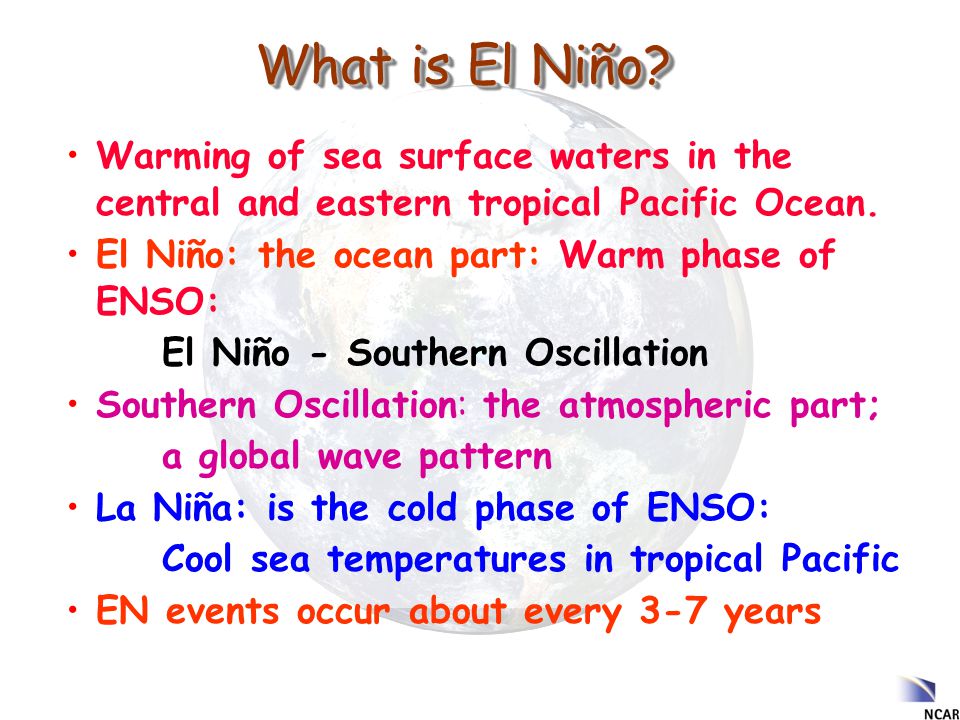 What is El Niño?

• Warming of sea surface waters in the central and eastern tropical Pacific Ocean.
• El Niño: the ocean part: Warm phase of ENSO:
El Niño - Southern Oscillation
• Southern Oscillation: the atmospheric part; a global wave pattern
• La Niña: is the cold phase of ENSO: Cool sea temperatures in tropical Pacific
• EN events occur about every 3-7 years

NCAR